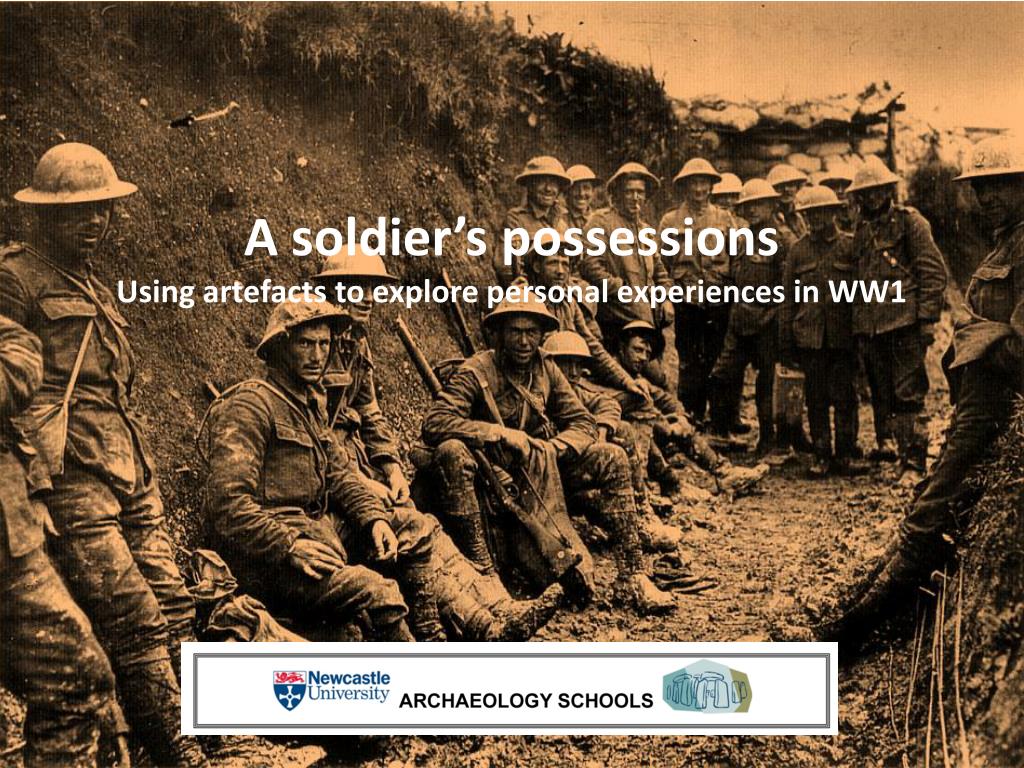 A soldier's possessions

Using artefacts to explore personal experiences in WW1

Newcastle University

ARCHAEOLOGY SCHOOLS